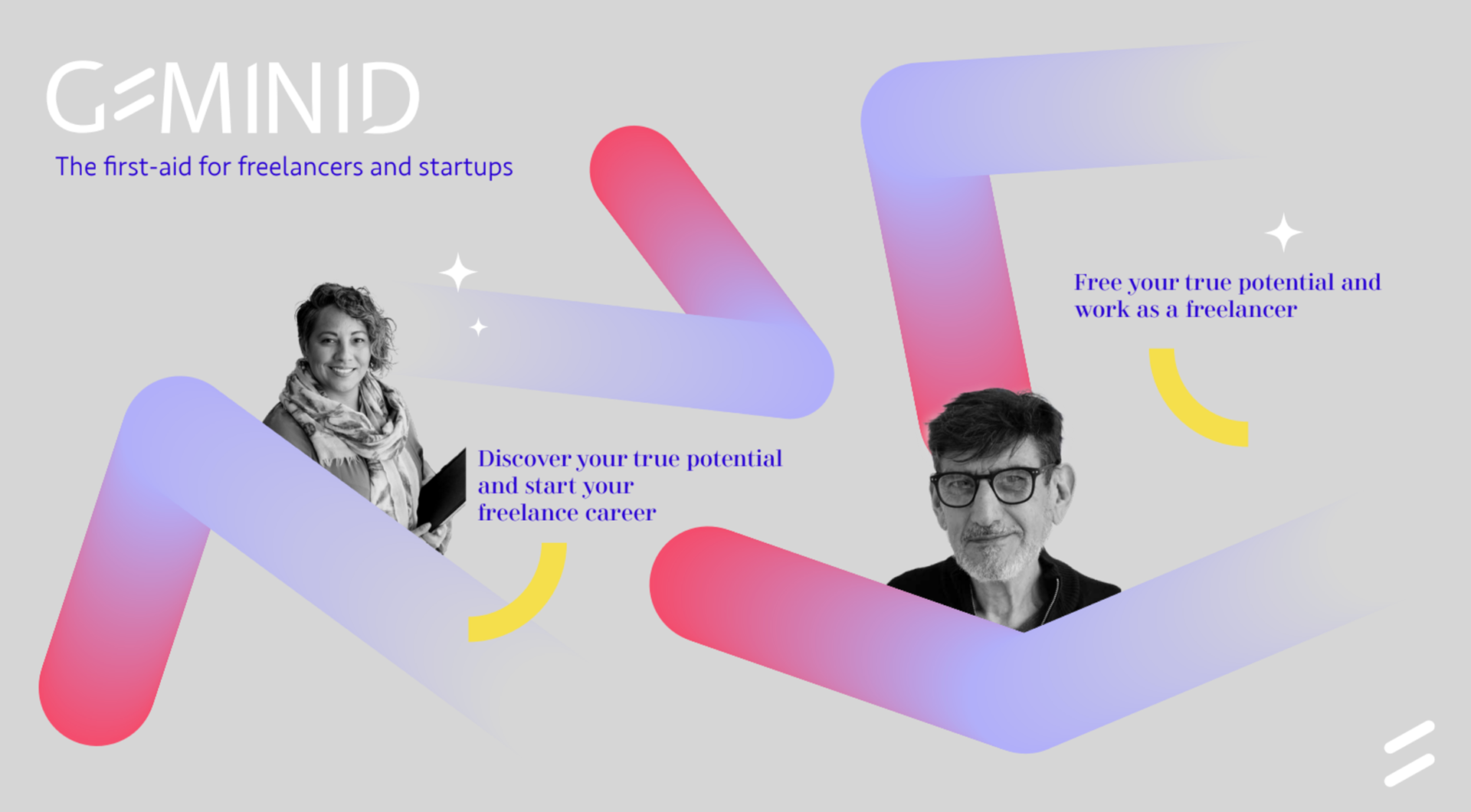 GEMINID

The first-aid for freelancers and startups

Discover your true potential and start your freelance career

Free your true potential and work as a freelancer